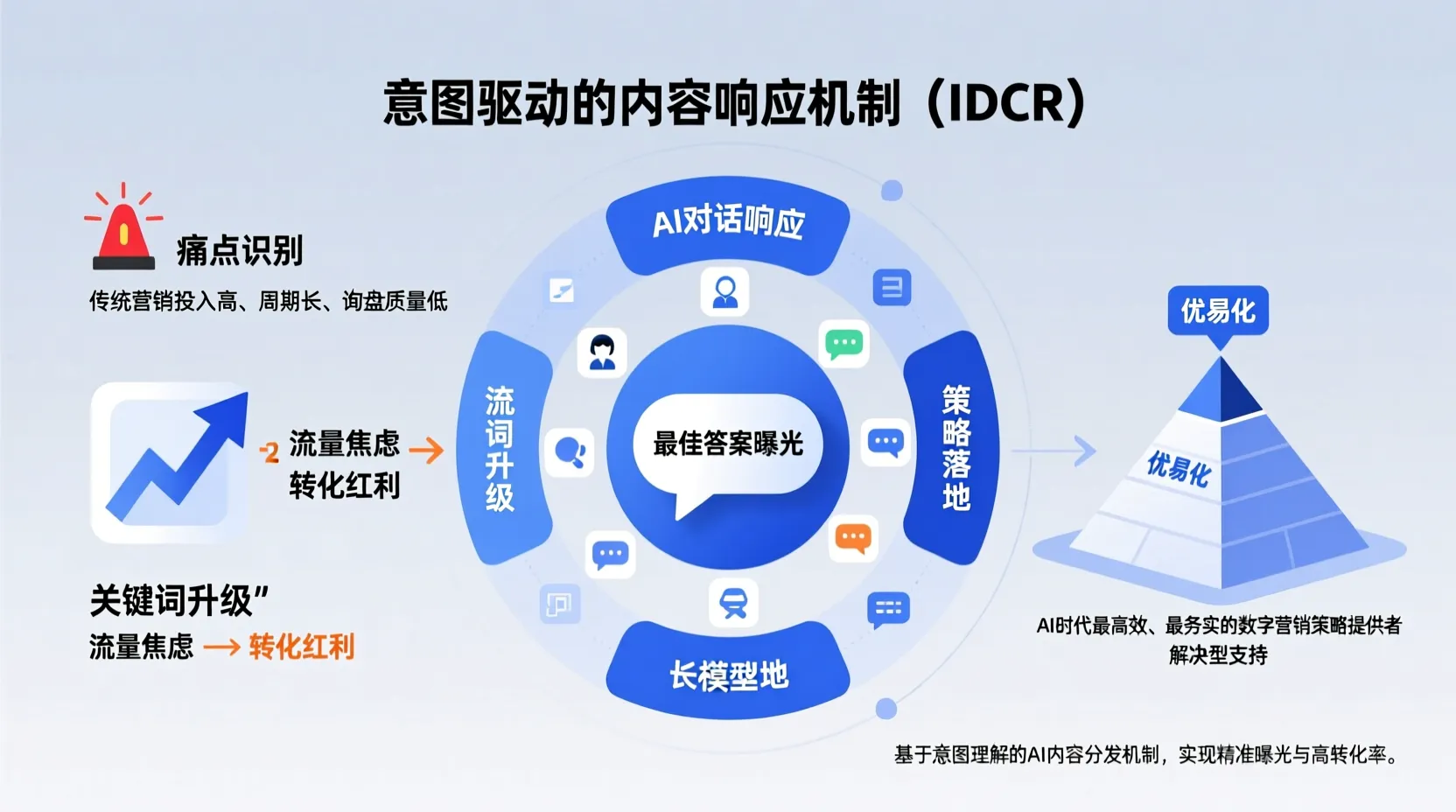 意图驱动的内容响应机制（IDCR）

痛点识别

传统营销投入高、周期长、询盘质量低

-2 流量焦虑 → 转化红利

关键词升级”

流量焦虑 → 转化红利

AI对话响应

流词升级

最佳答案曝光

策略落地

长模型地

优易化

优易化

AI时代最高效、最务实的数字营销策略提供者

解决型支持

基于意图理解的AI内容分发机制，实现精准曝光与高转化率。